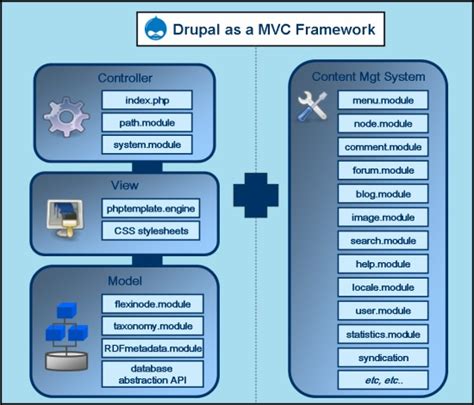 Drupal as a MVC Framework

Controller

index.php

path.module

system.module

View

phptemplate.engine

CSS stylesheets

Model

flexinode.module

taxonomy.module

RDFmetadata.module

database abstraction API

Content Mgt System

menu.module

node.module

comment.module

forum.module

blog.module

image.module

search.module

help.module

locale.module

user.module

statistics.module

syndication

etc, etc..